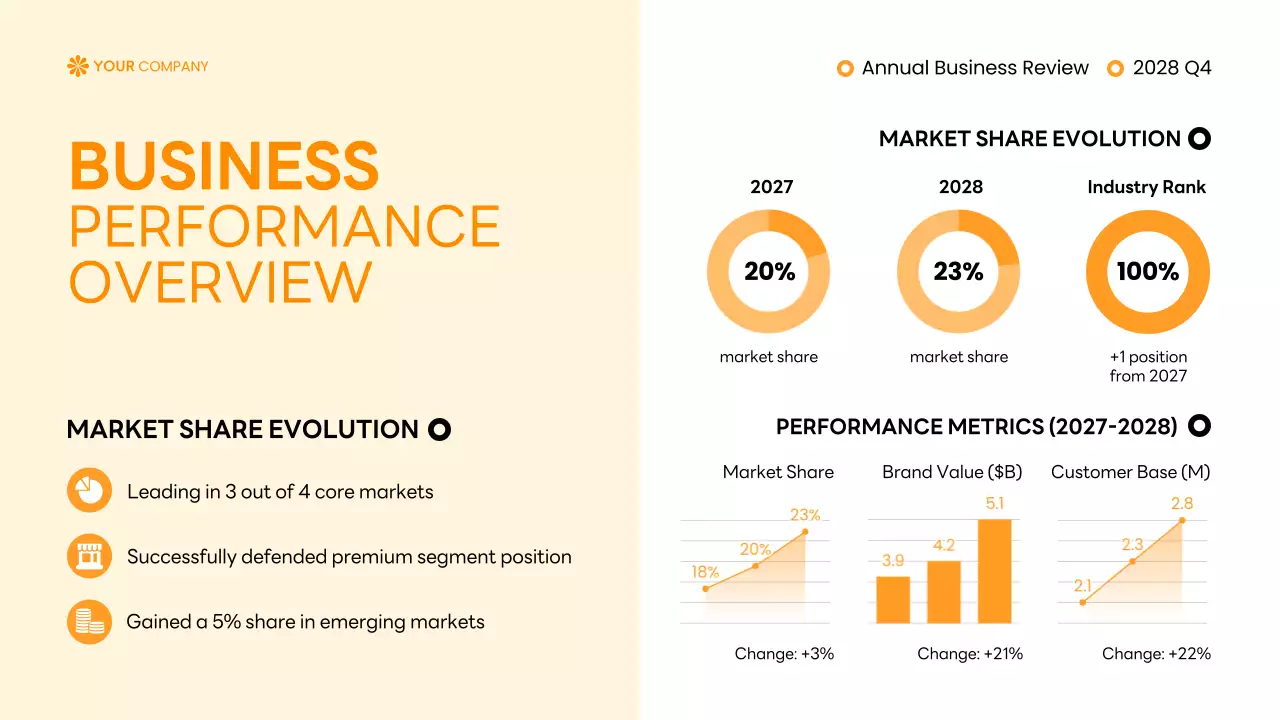 YOUR COMPANY

BUSINESS
PERFORMANCE
OVERVIEW

MARKET SHARE EVOLUTION

Leading in 3 out of 4 core markets

Successfully defended premium segment position

Gained a 5% share in emerging markets

Annual Business Review 2028 Q4

MARKET SHARE EVOLUTION

2027
20%
market share

2028
23%
market share

Industry Rank
100%
+1 position from 2027

PERFORMANCE METRICS (2027-2028)

Market Share
18% 20% 23%
Change: +3%

Brand Value ($B)
3.9 4.2 5.1
Change: +21%

Customer Base (M)
2.1 2.3 2.8
Change: +22%